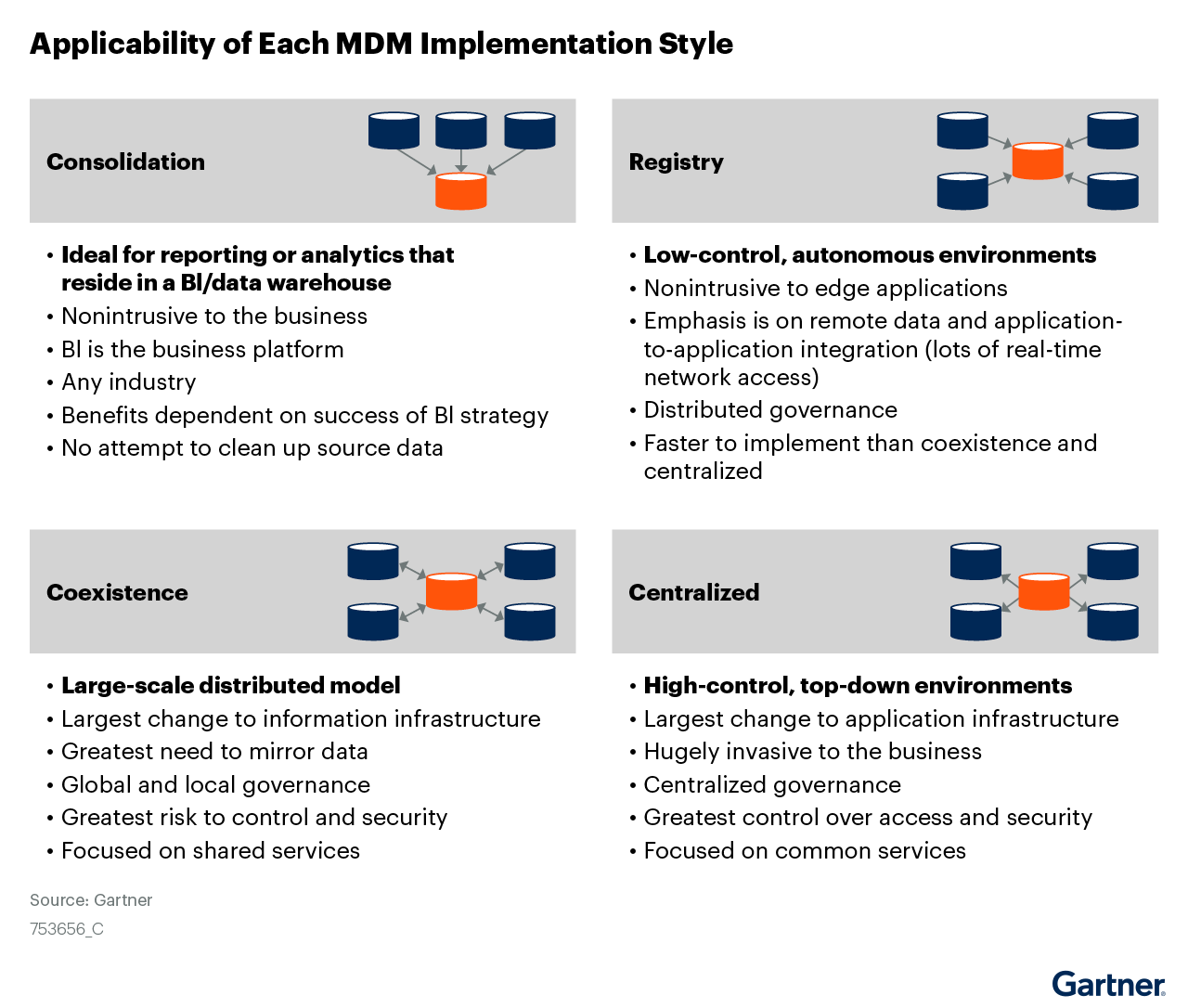 Applicability of Each MDM Implementation Style

Consolidation

• Ideal for reporting or analytics that reside in a BI/data warehouse
• Nonintrusive to the business
• BI is the business platform
• Any industry
• Benefits dependent on success of BI strategy
• No attempt to clean up source data

Registry

• Low-control, autonomous environments
• Nonintrusive to edge applications
• Emphasis is on remote data and application-to-application integration (lots of real-time network access)
• Distributed governance
• Faster to implement than coexistence and centralized

Coexistence

• Large-scale distributed model
• Largest change to information infrastructure
• Greatest need to mirror data
• Global and local governance
• Greatest risk to control and security
• Focused on shared services

Centralized

• High-control, top-down environments
• Largest change to application infrastructure
• Hugely invasive to the business
• Centralized governance
• Greatest control over access and security
• Focused on common services

Source: Gartner
753656_C

Gartner